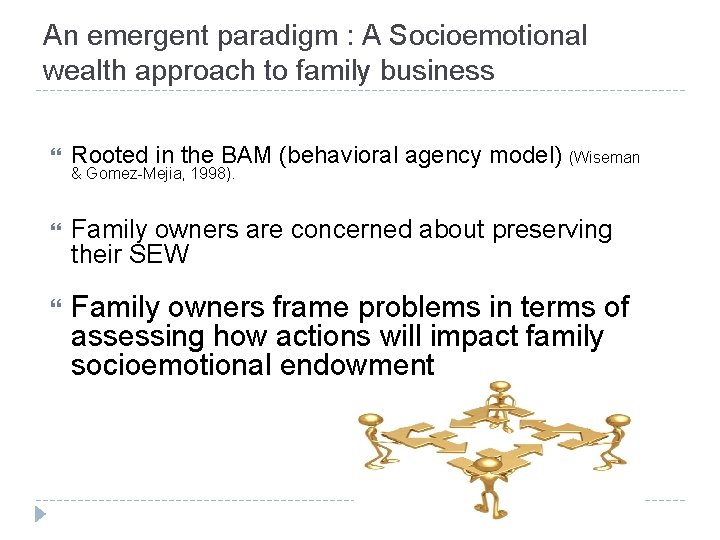 An emergent paradigm : A Socioemotional wealth approach to family business

Rooted in the BAM (behavioral agency model) (Wiseman & Gomez-Mejia, 1998).

Family owners are concerned about preserving their SEW

Family owners frame problems in terms of assessing how actions will impact family socioemotional endowment